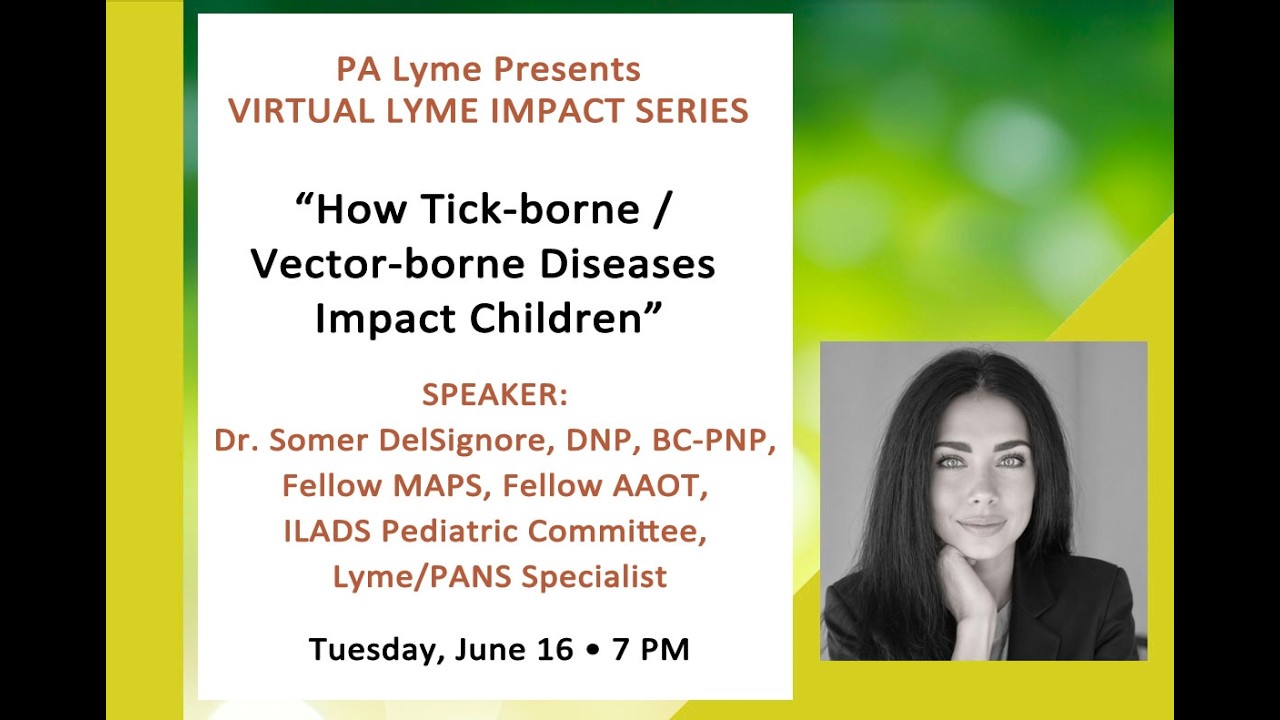 PA Lyme Presents
VIRTUAL LYME IMPACT SERIES

“How Tick-borne / Vector-borne Diseases Impact Children”

SPEAKER:
Dr. Somer DelSignore, DNP, BC-PNP, Fellow MAPS, Fellow AAOT, ILADS Pediatric Committee, Lyme/PANS Specialist

Tuesday, June 16 • 7 PM